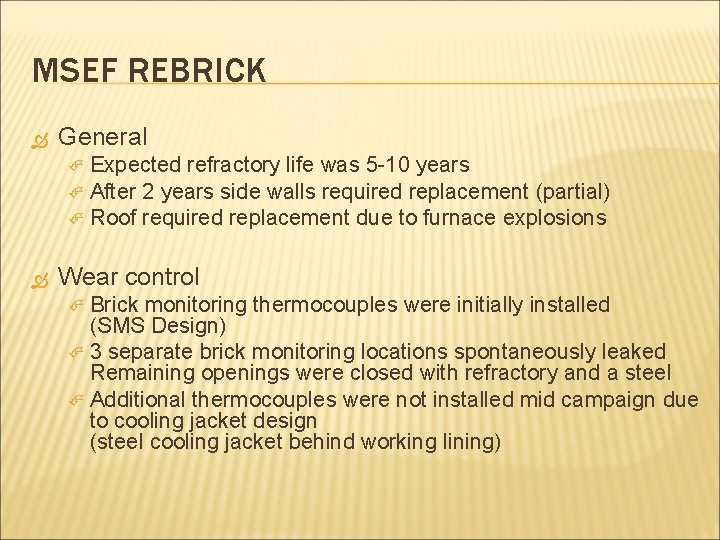 MSEF REBRICK

General

Expected refractory life was 5-10 years

After 2 years side walls required replacement (partial)

Roof required replacement due to furnace explosions

Wear control

Brick monitoring thermocouples were initially installed (SMS Design)

3 separate brick monitoring locations spontaneously leaked Remaining openings were closed with refractory and a steel

Additional thermocouples were not installed mid campaign due to cooling jacket design (steel cooling jacket behind working lining)